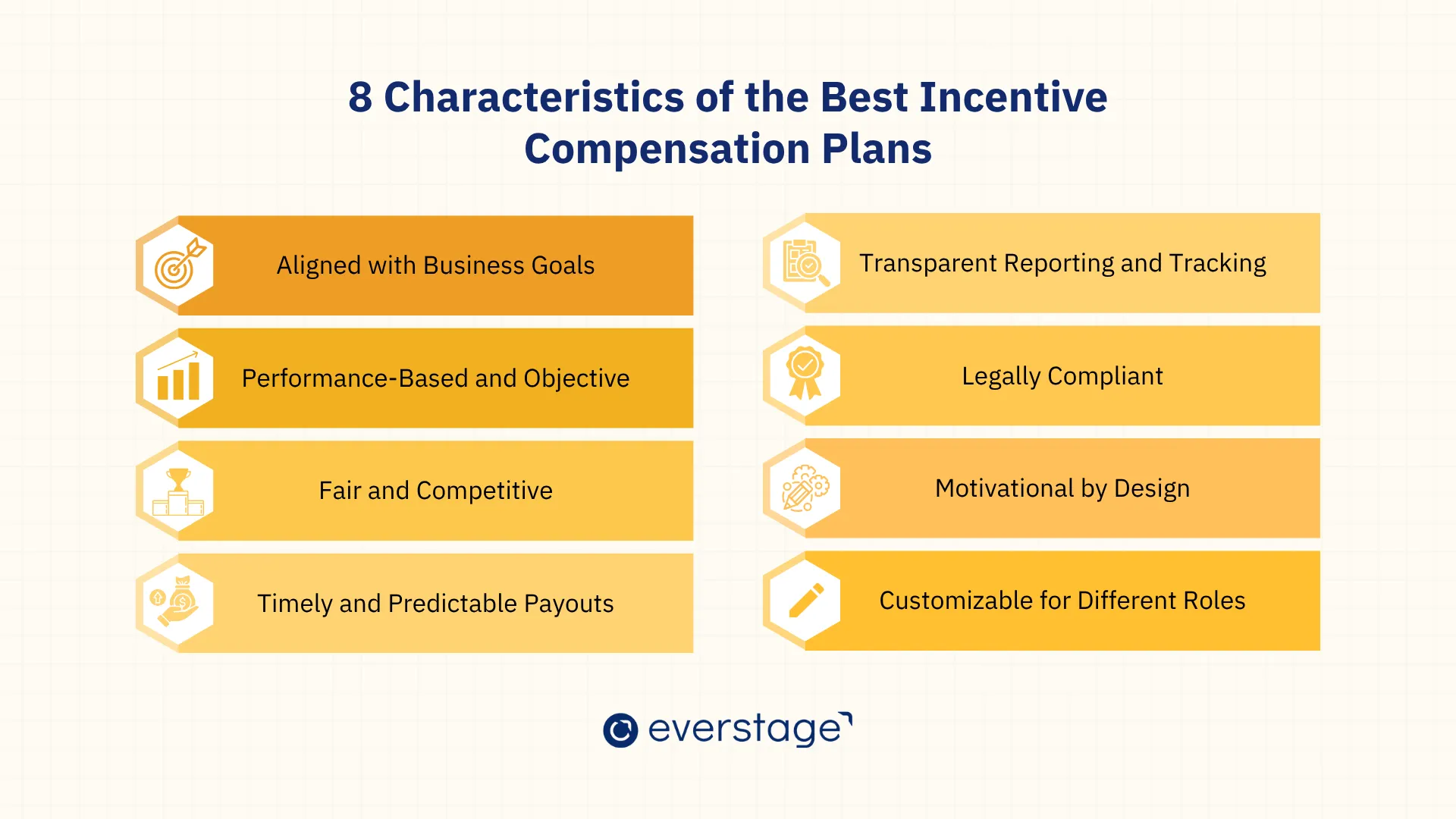 8 Characteristics of the Best Incentive Compensation Plans

Aligned with Business Goals

Performance-Based and Objective

Fair and Competitive

Timely and Predictable Payouts

Transparent Reporting and Tracking

Legally Compliant

Motivational by Design

Customizable for Different Roles

everstage